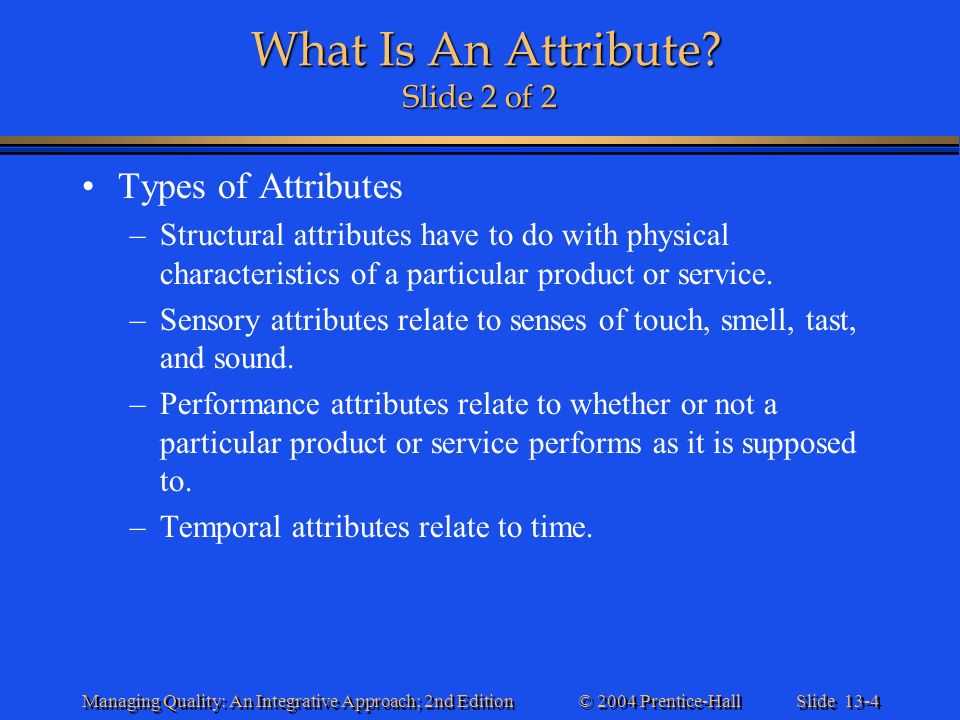 What Is An Attribute?
Slide 2 of 2

• Types of Attributes
– Structural attributes have to do with physical characteristics of a particular product or service.
– Sensory attributes relate to senses of touch, smell, tast, and sound.
– Performance attributes relate to whether or not a particular product or service performs as it is supposed to.
– Temporal attributes relate to time.

Managing Quality: An Integrative Approach; 2nd Edition © 2004 Prentice-Hall Slide 13-4